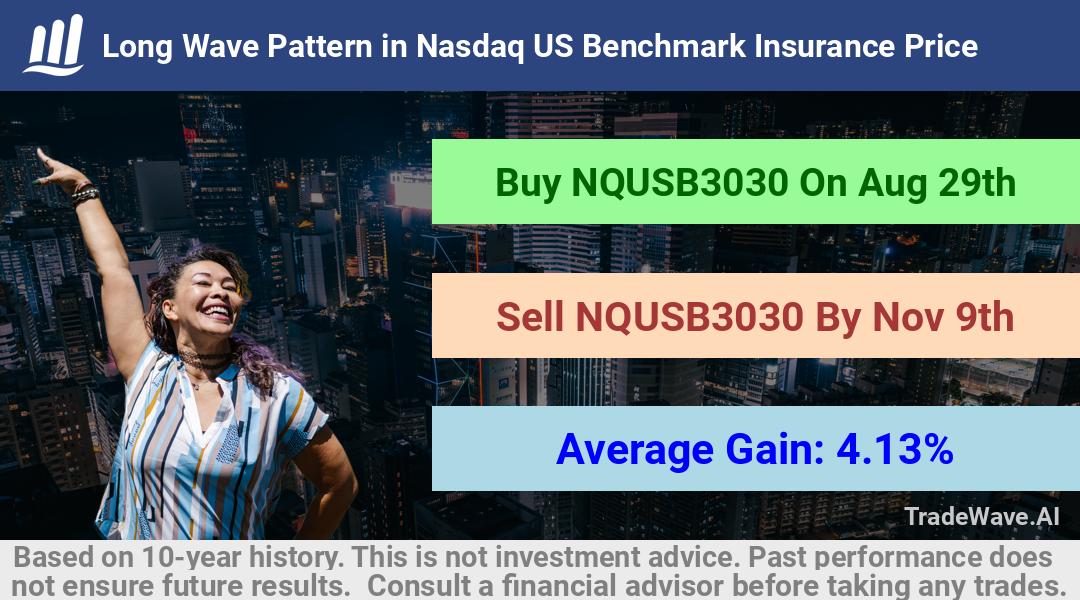 Long Wave Pattern in Nasdaq US Benchmark Insurance Price

Buy NQUSB3030 On Aug 29th

Sell NQUSB3030 By Nov 9th

Average Gain: 4.13%

TradeWave.AI

Based on 10-year history. This is not investment advice. Past performance does not ensure future results. Consult a financial advisor before taking any trades.